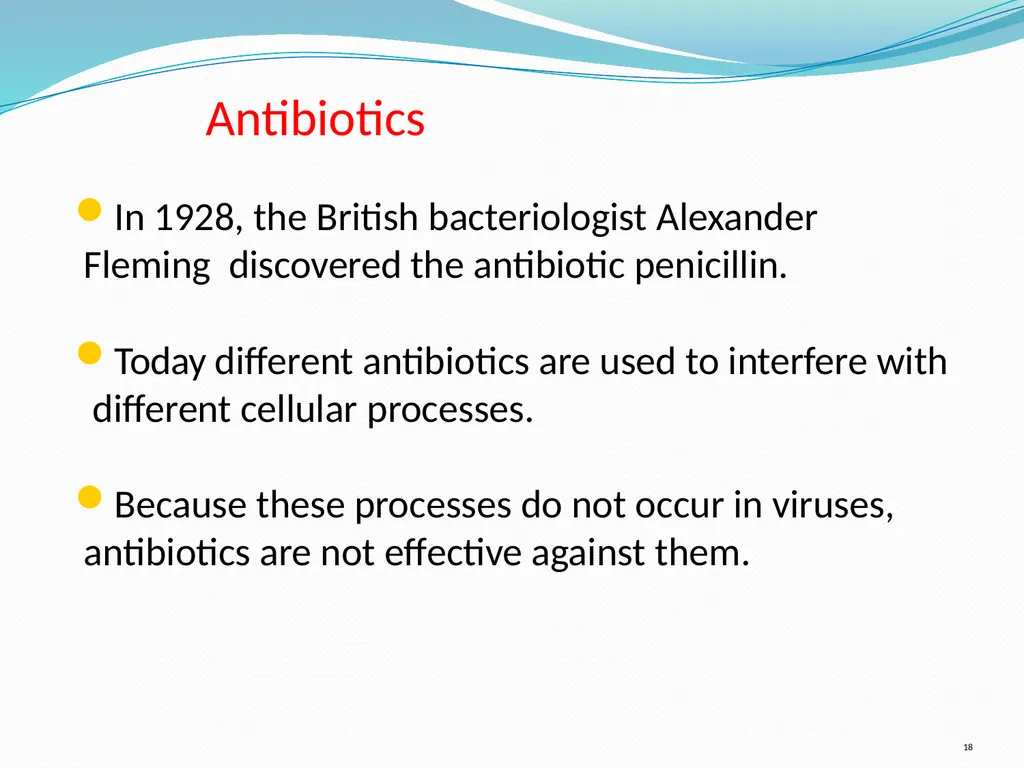 Antibiotics

In 1928, the British bacteriologist Alexander Fleming discovered the antibiotic penicillin.

Today different antibiotics are used to interfere with different cellular processes.

Because these processes do not occur in viruses, antibiotics are not effective against them.

18